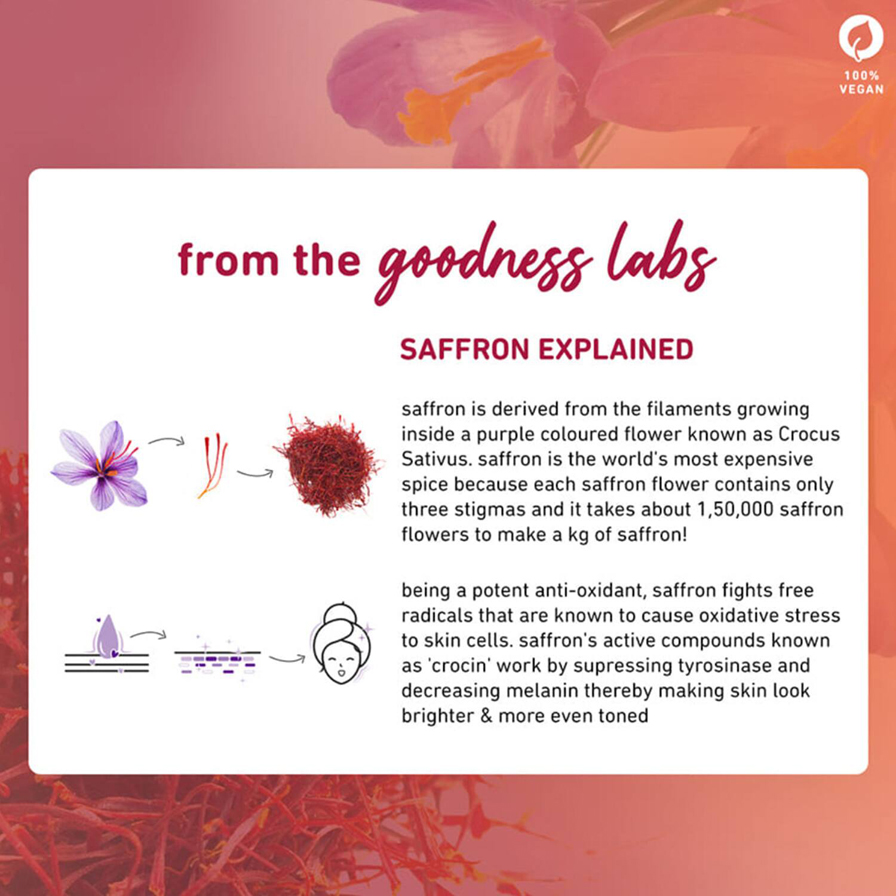 100% VEGAN

from the goodness labs

SAFFRON EXPLAINED

saffron is derived from the filaments growing inside a purple coloured flower known as Crocus Sativus. saffron is the world's most expensive spice because each saffron flower contains only three stigmas and it takes about 1,50,000 saffron flowers to make a kg of saffron!

being a potent anti-oxidant, saffron fights free radicals that are known to cause oxidative stress to skin cells. saffron's active compounds known as 'crocin' work by supressing tyrosinase and decreasing melanin thereby making skin look brighter & more even toned